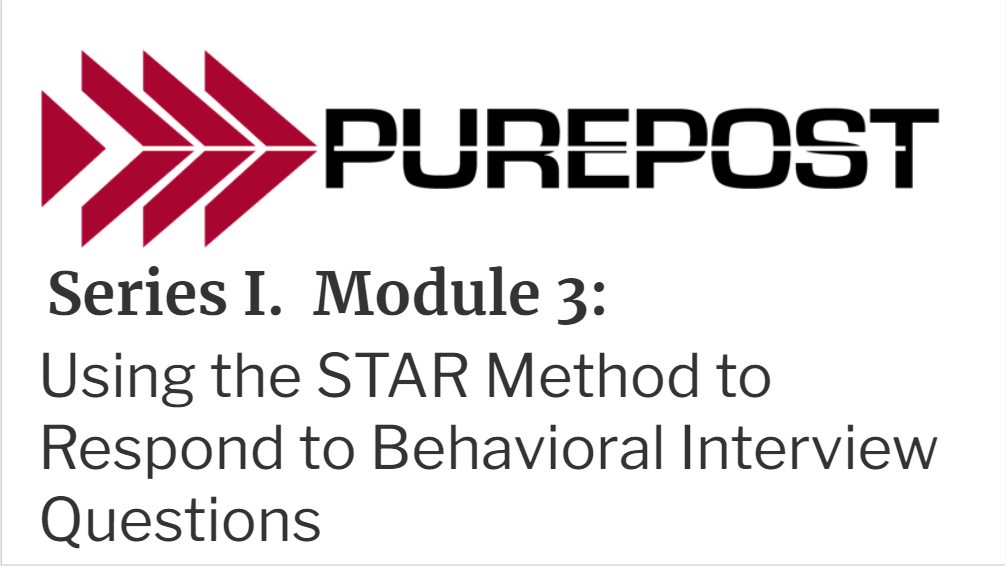 PUREPOST

Series I. Module 3:

Using the STAR Method to Respond to Behavioral Interview Questions